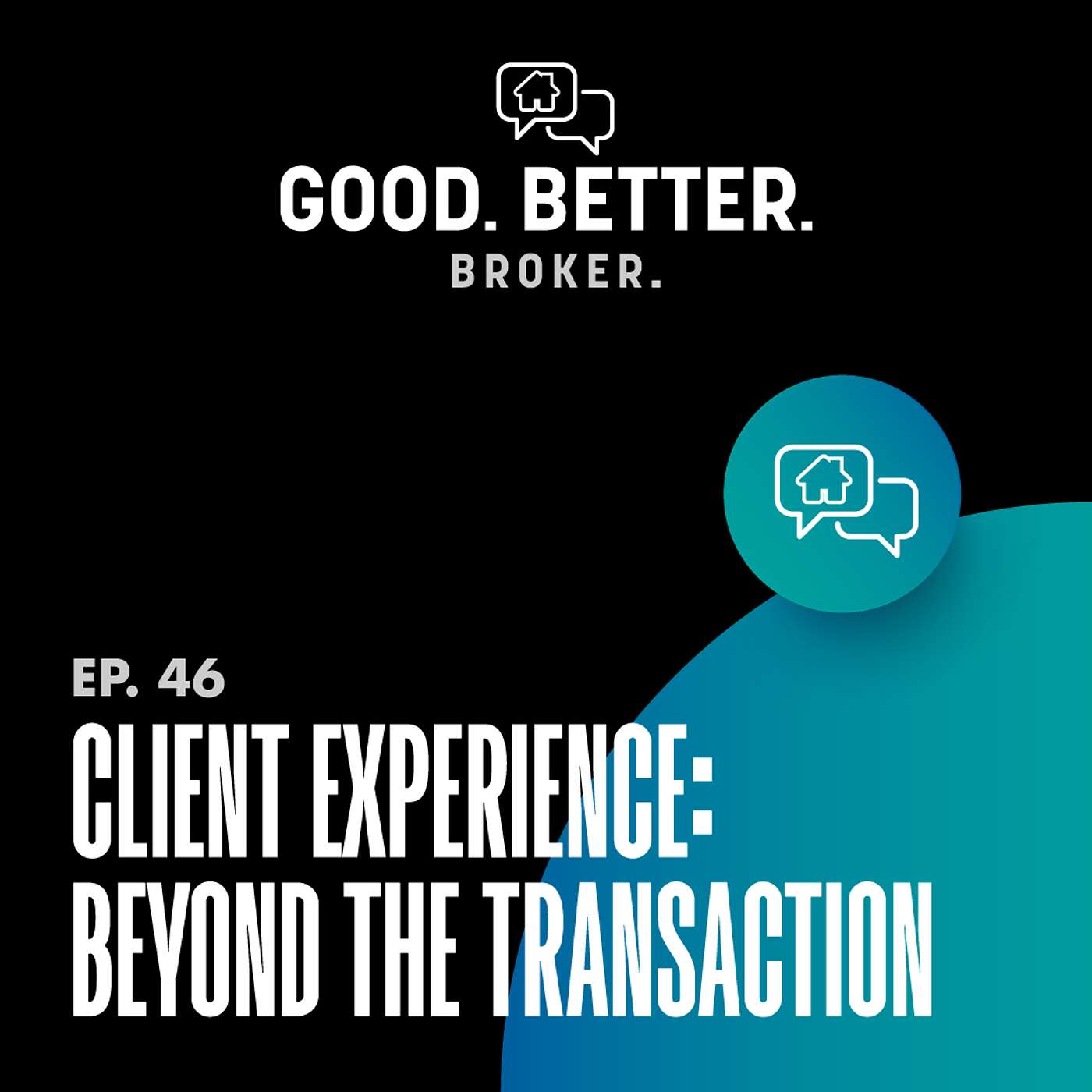 GOOD. BETTER.
BROKER.

EP. 46

CLIENT EXPERIENCE: BEYOND THE TRANSACTION